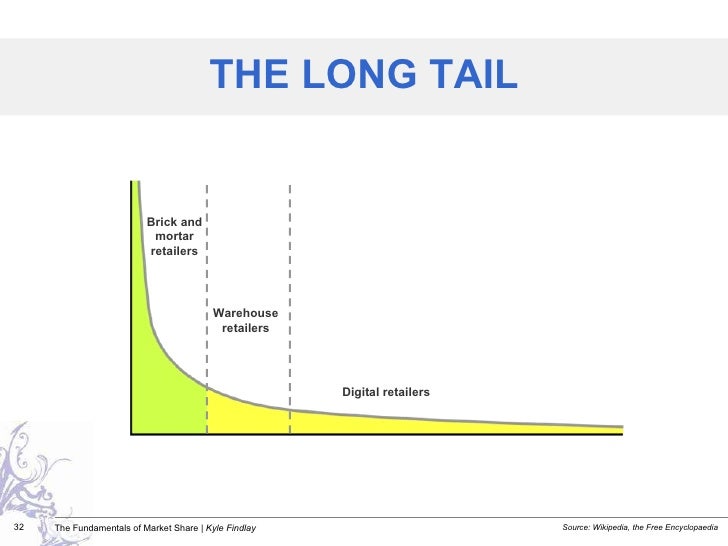 THE LONG TAIL

Brick and mortar retailers

Warehouse retailers

Digital retailers

32 The Fundamentals of Market Share | Kyle Findlay

Source: Wikipedia, the Free Encyclopaedia